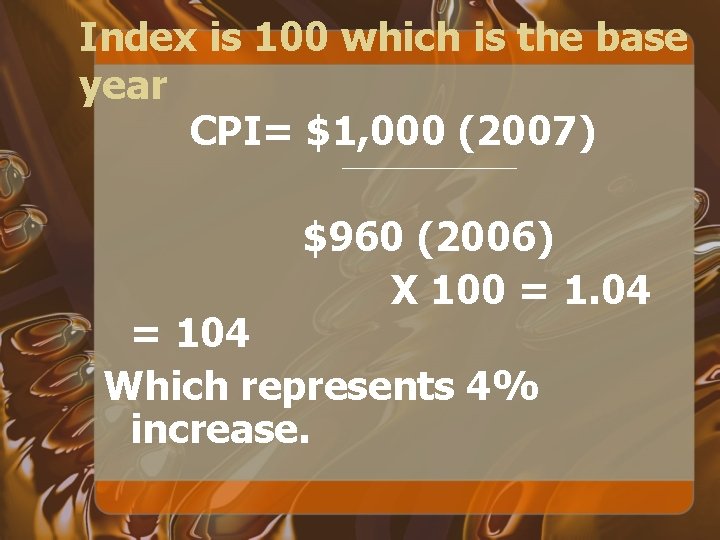 Index is 100 which is the base year

CPI= \$1,000 (2007)

\$960 (2006)

X 100 = 1.04

= 104

Which represents 4% increase.